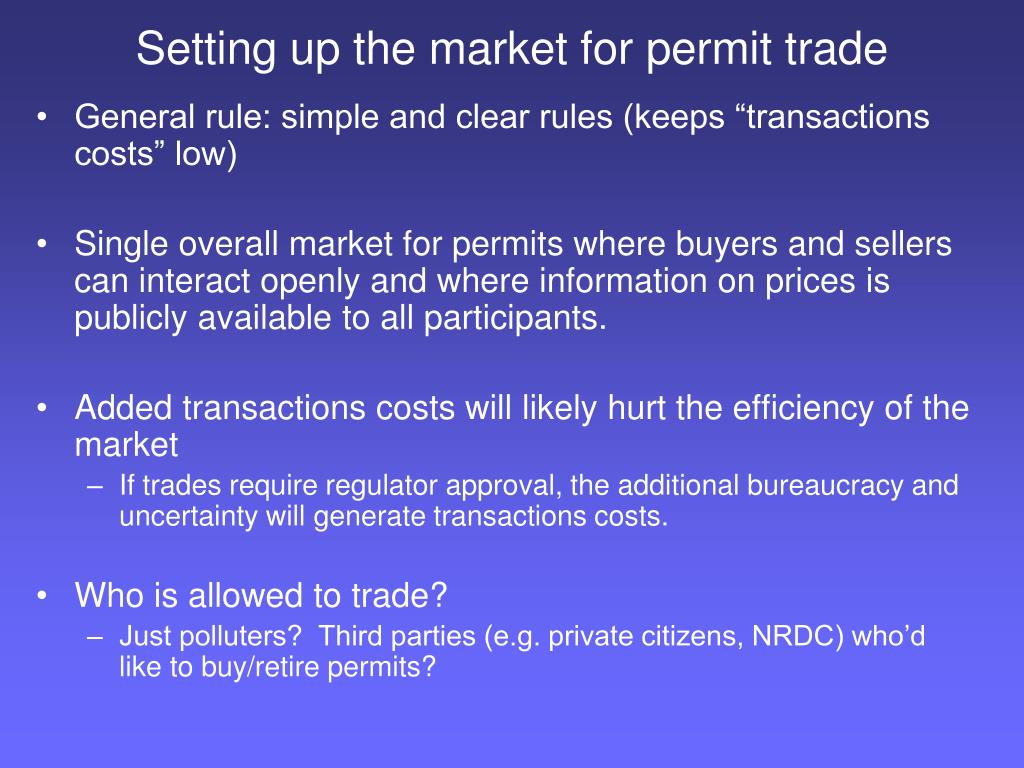 Setting up the market for permit trade

• General rule: simple and clear rules (keeps “transactions costs” low)

• Single overall market for permits where buyers and sellers can interact openly and where information on prices is publicly available to all participants.

• Added transactions costs will likely hurt the efficiency of the market
– If trades require regulator approval, the additional bureaucracy and uncertainty will generate transactions costs.

• Who is allowed to trade?
– Just polluters? Third parties (e.g. private citizens, NRDC) who’d like to buy/retire permits?